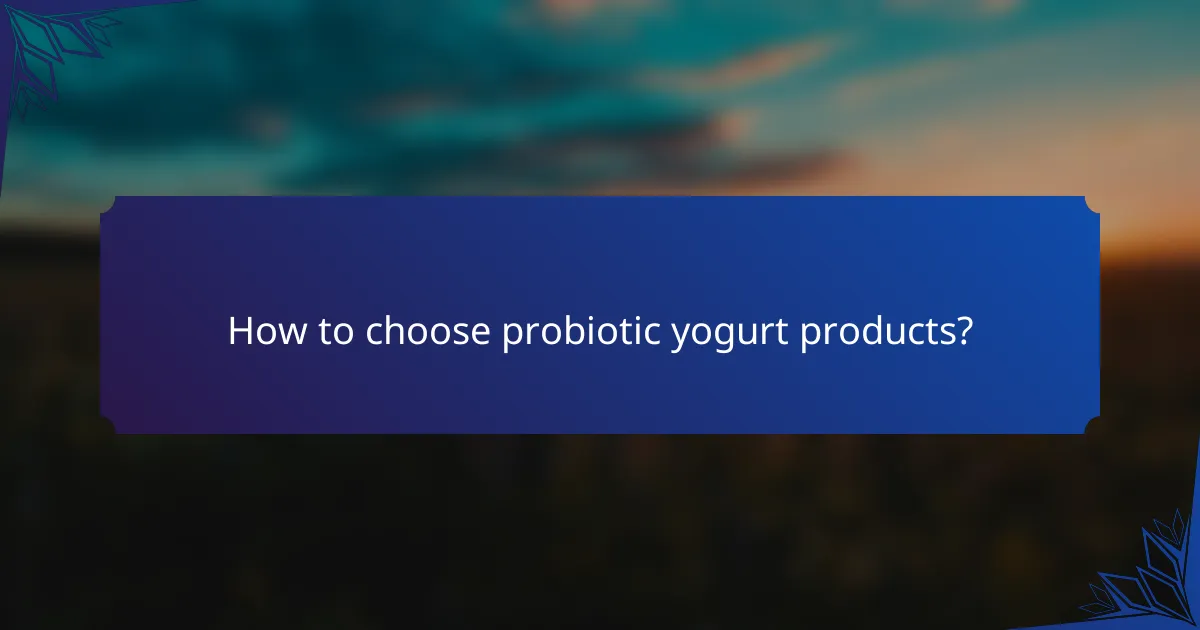 How to choose probiotic yogurt products?